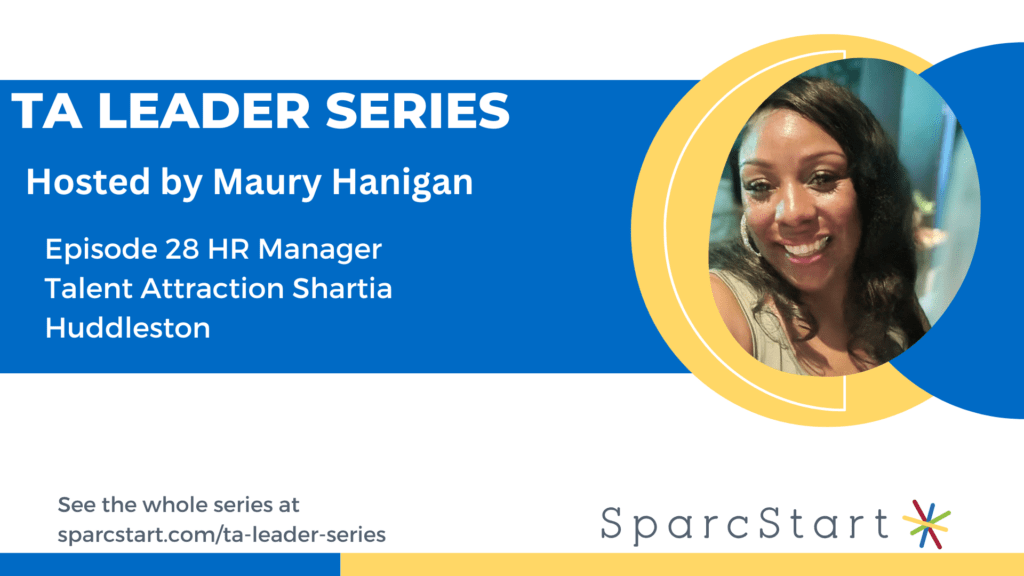 TA LEADER SERIES

Hosted by Maury Hanigan

Episode 28 HR Manager Talent Attraction Shartia Huddleston

See the whole series at sparcstart.com/ta-leader-series

SparcStart